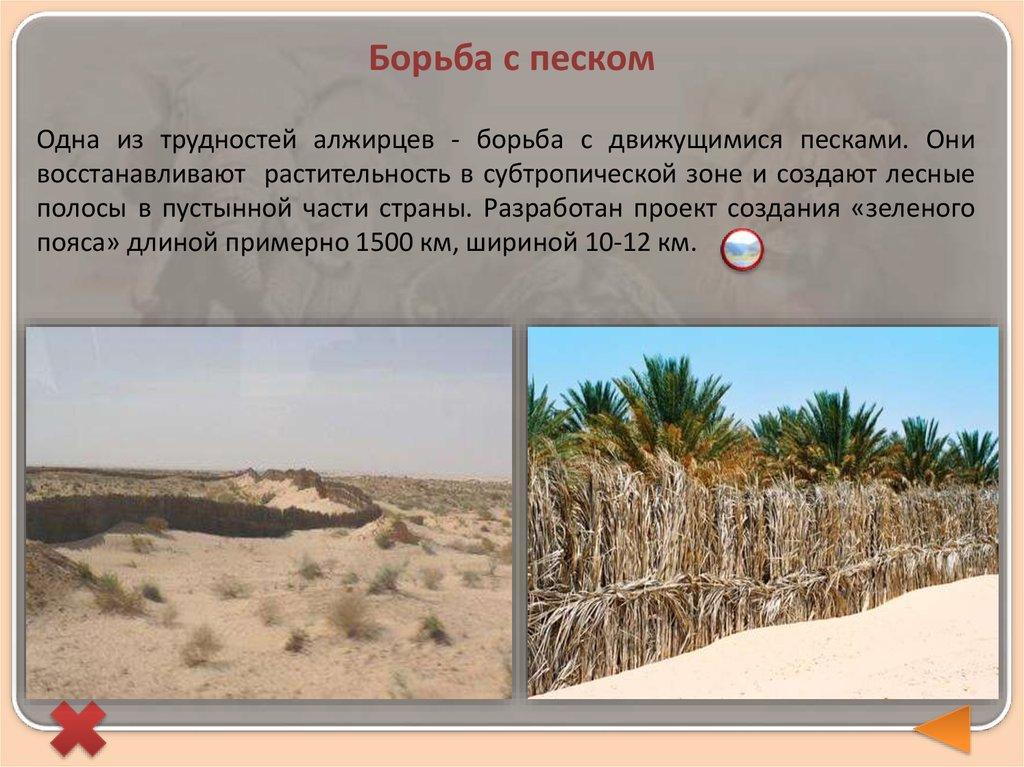 Борьба с песком

Одна из трудностей алжирцев - борьба с движущимися песками. Они восстанавливают растительность в субтропической зоне и создают лесные полосы в пустынной части страны. Разработан проект создания «зеленого пояса» длиной примерно 1500 км, шириной 10-12 км.